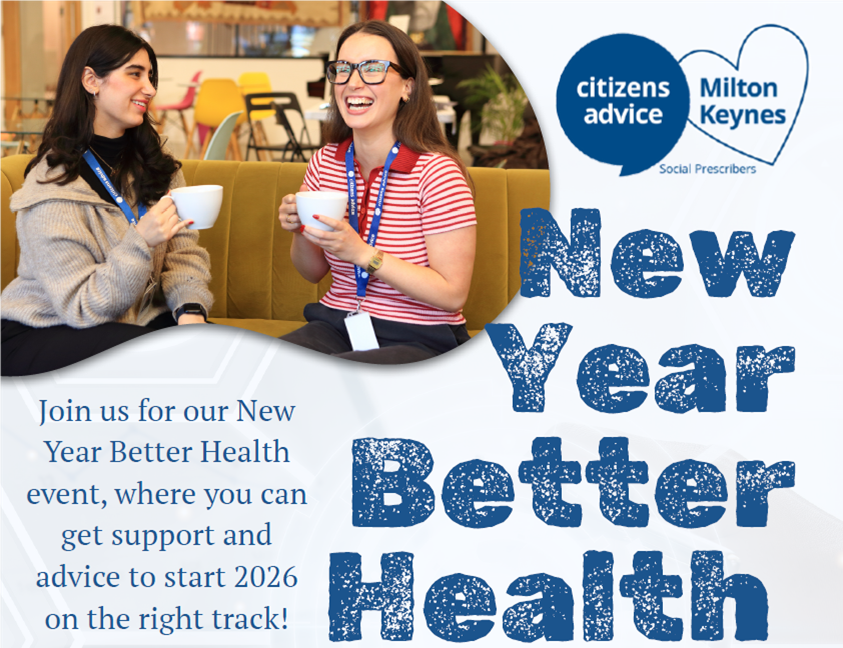 citizens advice

Milton Keynes

Social Prescribers

New Year Better Health

Join us for our New Year Better Health event, where you can get support and advice to start 2026 on the right track!